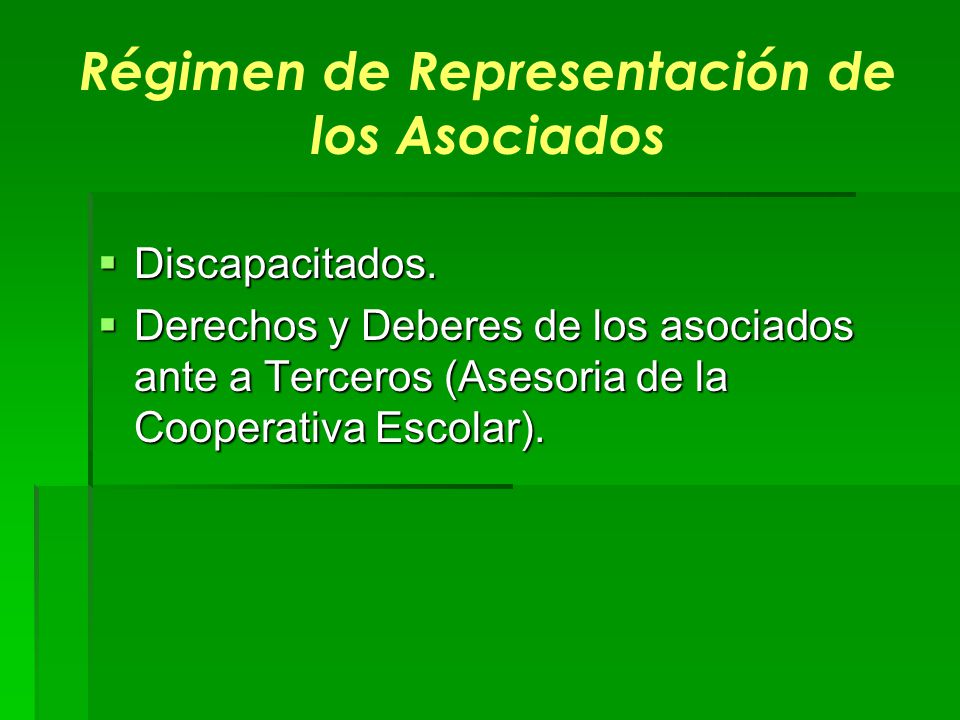 Régimen de Representación de los Asociados

▪ Discapacitados.
▪ Derechos y Deberes de los asociados ante a Terceros (Asesoria de la Cooperativa Escolar).